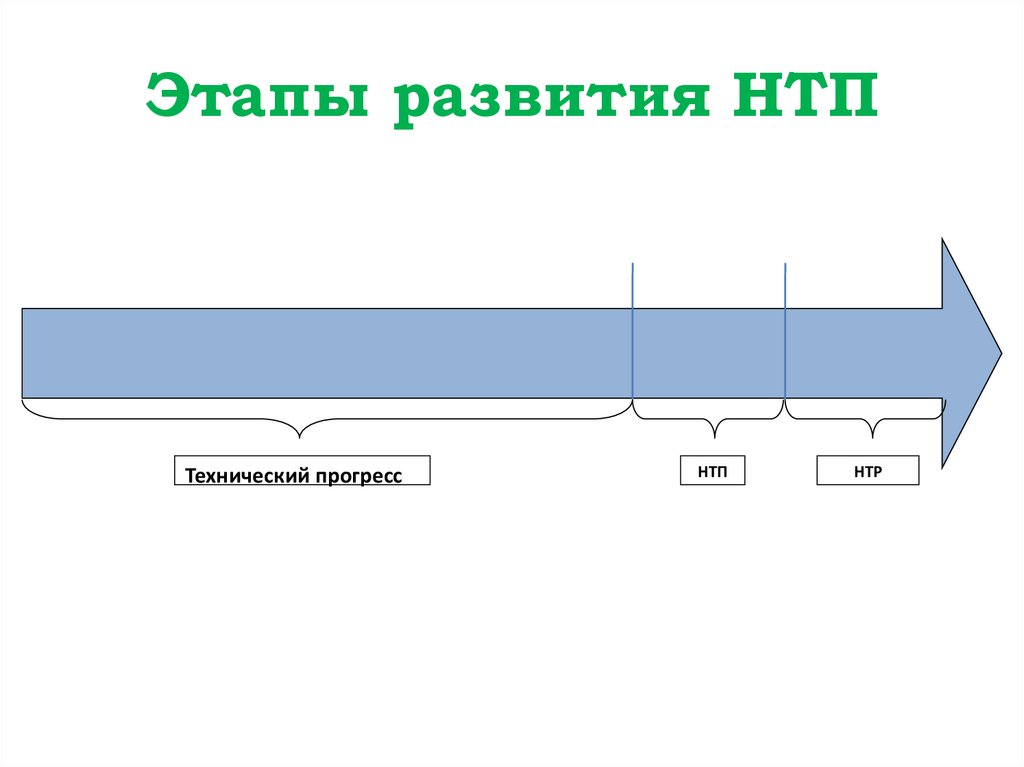 Этапы развития НТП

Технический прогресс

НТП

НТР